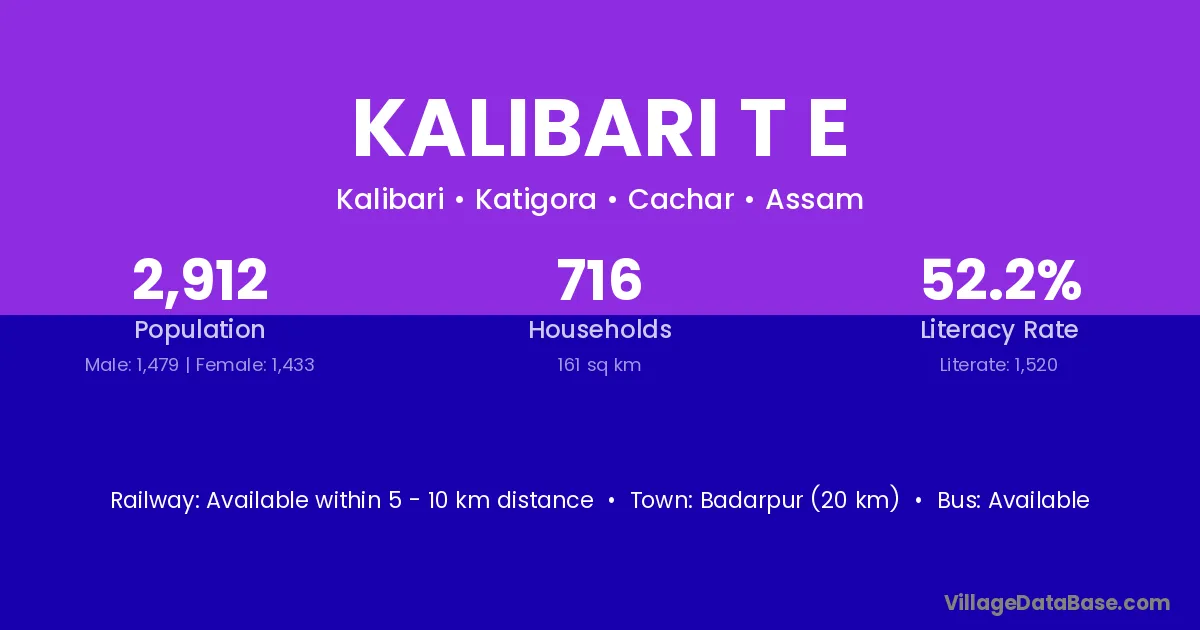 KALIBARI T E

Kalibari • Katigora • Cachar • Assam

2,912
Population
Male: 1,479 | Female: 1,433

716
Households
161 sq km

52.2%
Literacy Rate
Literate: 1,520

Railway: Available within 5 - 10 km distance • Town: Badarpur (20 km) • Bus: Available

VillageDataBase.com